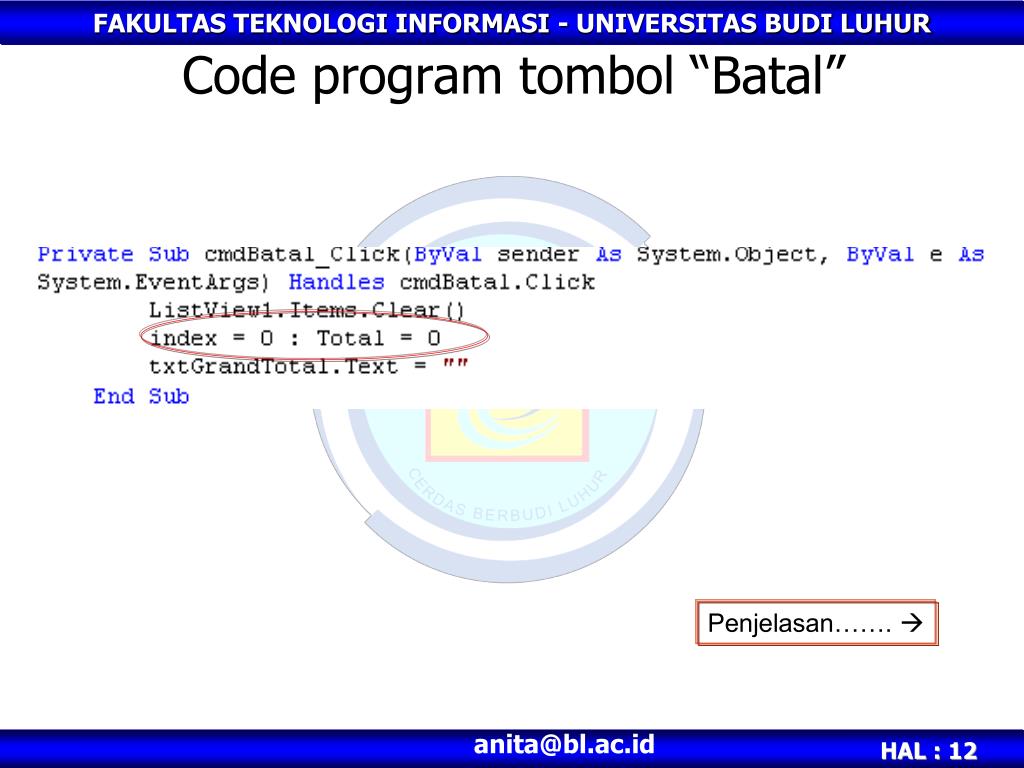 FAKULTAS TEKNOLOGI INFORMASI - UNIVERSITAS BUDI LUHUR

Code program tombol “Batal”

Private Sub cmdBatal_Click(ByVal sender As System.Object, ByVal e As System.EventArgs) Handles cmdBatal.Click
ListView1.Items.Clear()
index = 0 : Total = 0
txtGrandTotal.Text = ""
End Sub

CERDAS BERBUDI LUHUR

Penjelasan……. →

anita@bl.ac.id

HAL : 12